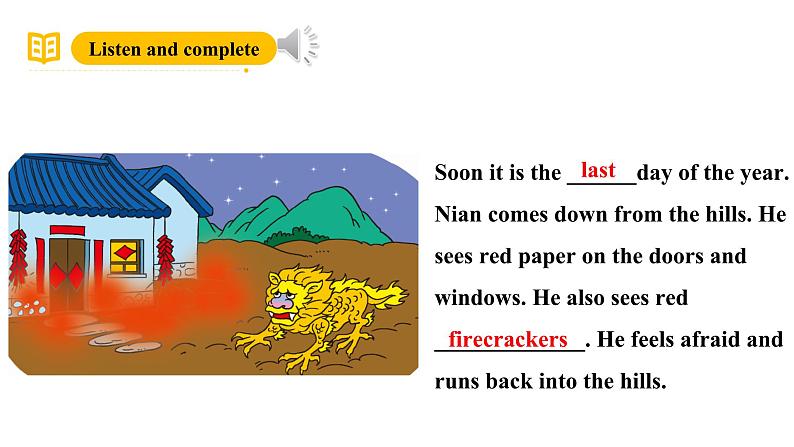 Listen and complete

Soon it is the last day of the year. Nian comes down from the hills. He sees red paper on the doors and windows. He also sees red firecrackers. He feels afraid and runs back into the hills.